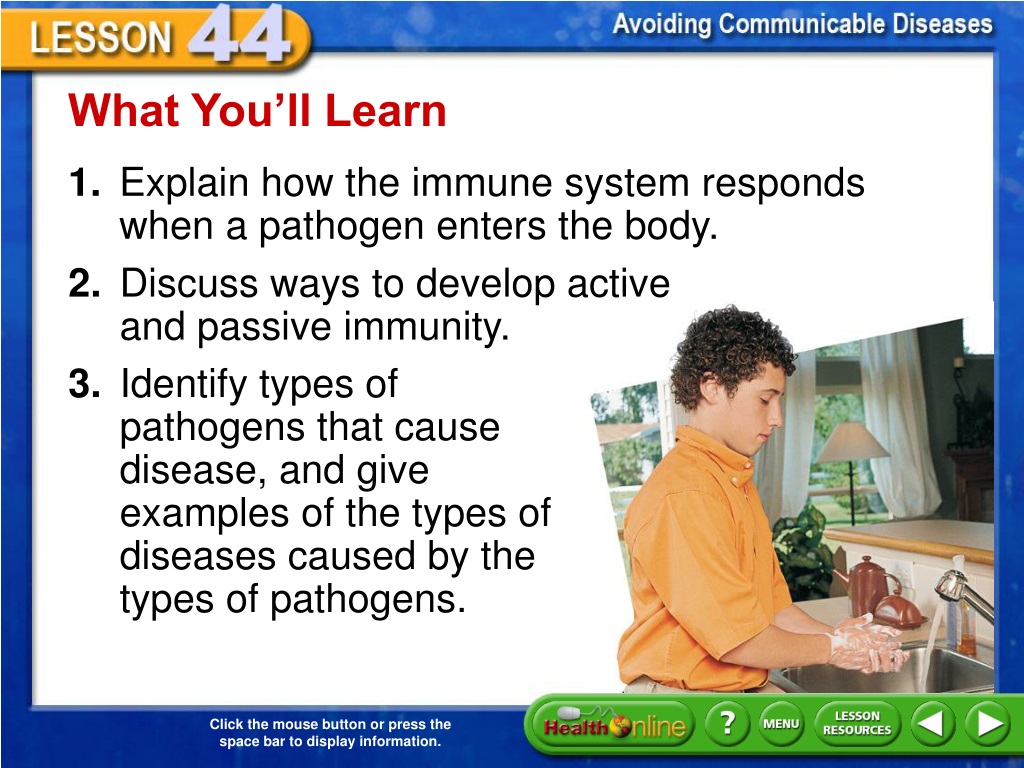 LESSON 44

Avoiding Communicable Diseases

What You'll Learn

1. Explain how the immune system responds when a pathogen enters the body.

2. Discuss ways to develop active and passive immunity.

3. Identify types of pathogens that cause disease, and give examples of the types of diseases caused by the types of pathogens.

Click the mouse button or press the space bar to display information.

Health Online

?

MENU

LESSON RESOURCES